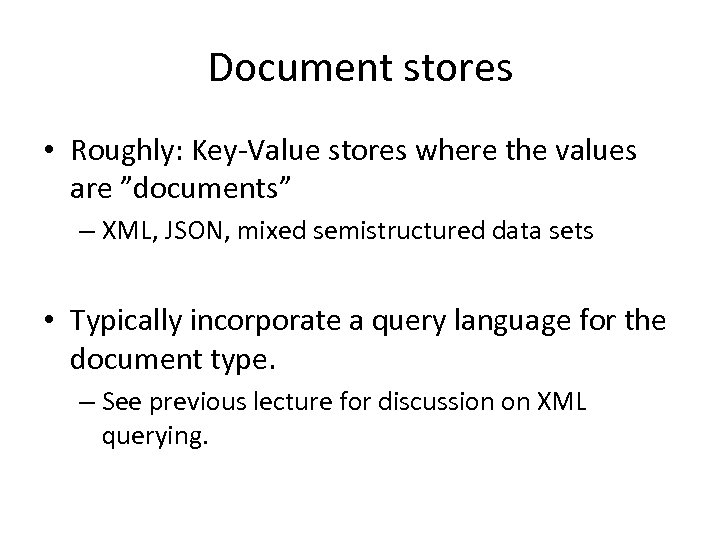 Document stores

• Roughly: Key-Value stores where the values are ”documents”

– XML, JSON, mixed semistructured data sets

• Typically incorporate a query language for the document type.

– See previous lecture for discussion on XML querying.